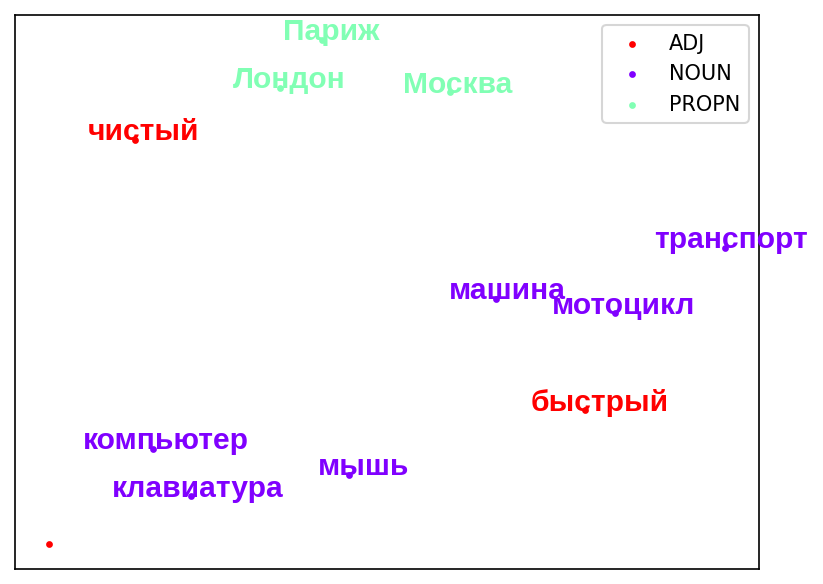 Париж
Лондон
Москва
ADJ
NOUN
PROPN
чистый
транспорт
машина
мотоцикл
быстрый
компьютер
мышь
клавиатура